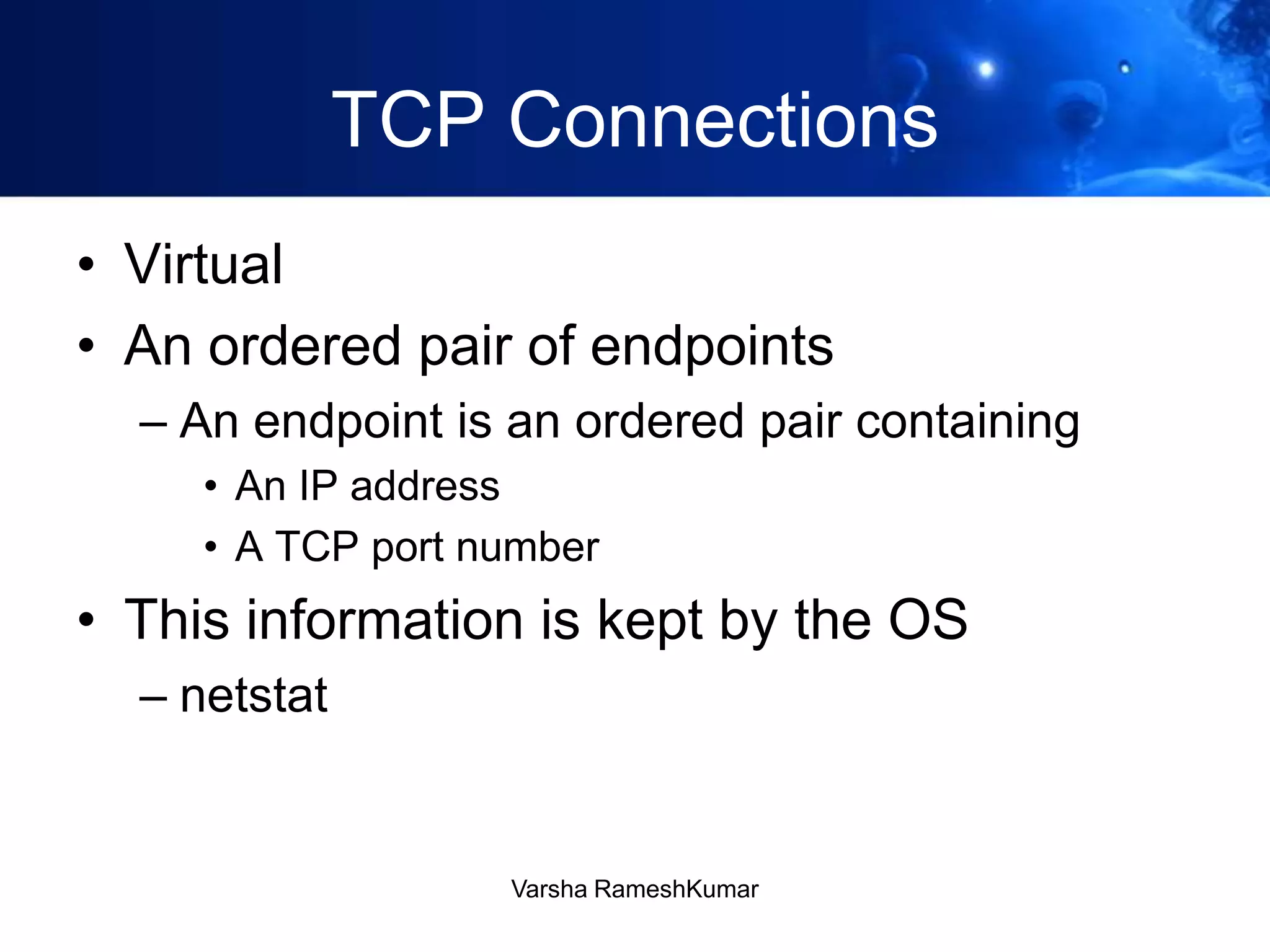 TCP Connections

• Virtual
• An ordered pair of endpoints
– An endpoint is an ordered pair containing
• An IP address
• A TCP port number
• This information is kept by the OS
– netstat

Varsha RameshKumar